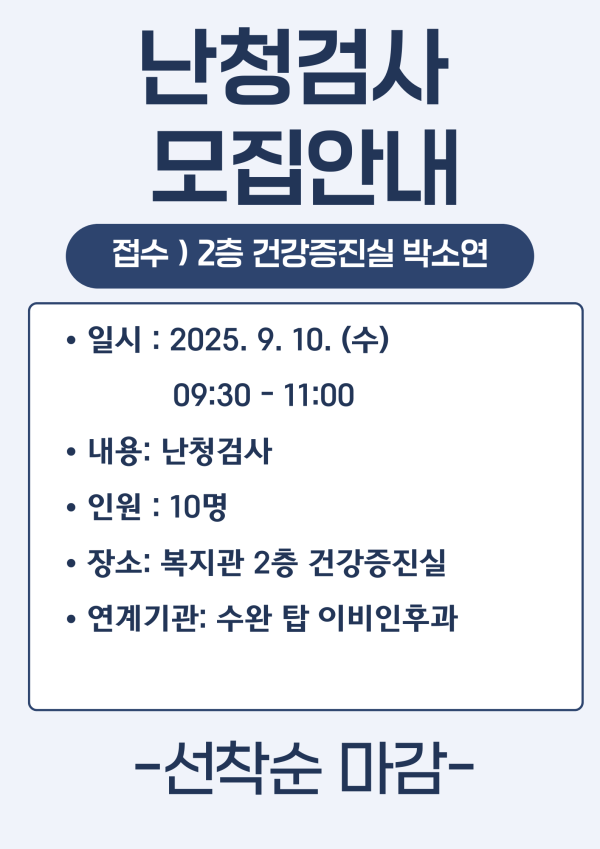 난청검사
모집안내

접수 ) 2층 건강증진실 박소연

• 일시 : 2025. 9. 10. (수)
09:30 - 11:00

• 내용: 난청검사

• 인원 : 10명

• 장소: 복지관 2층 건강증진실

• 연계기관: 수완 탑 이비인후과

-선착순 마감-